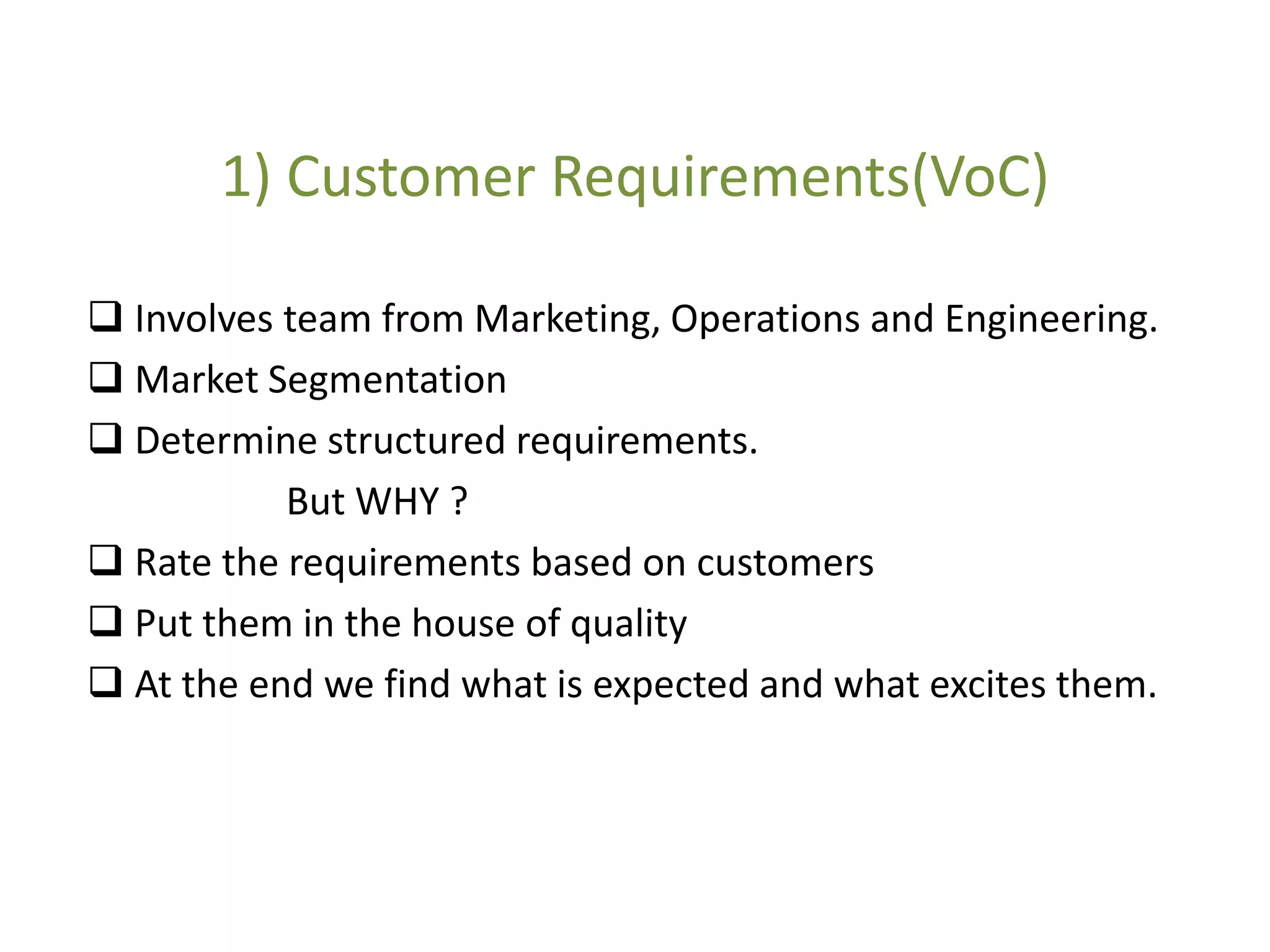 1) Customer Requirements(VoC)

❑ Involves team from Marketing, Operations and Engineering.
❑ Market Segmentation
❑ Determine structured requirements.
But WHY ?
❑ Rate the requirements based on customers
❑ Put them in the house of quality
❑ At the end we find what is expected and what excites them.